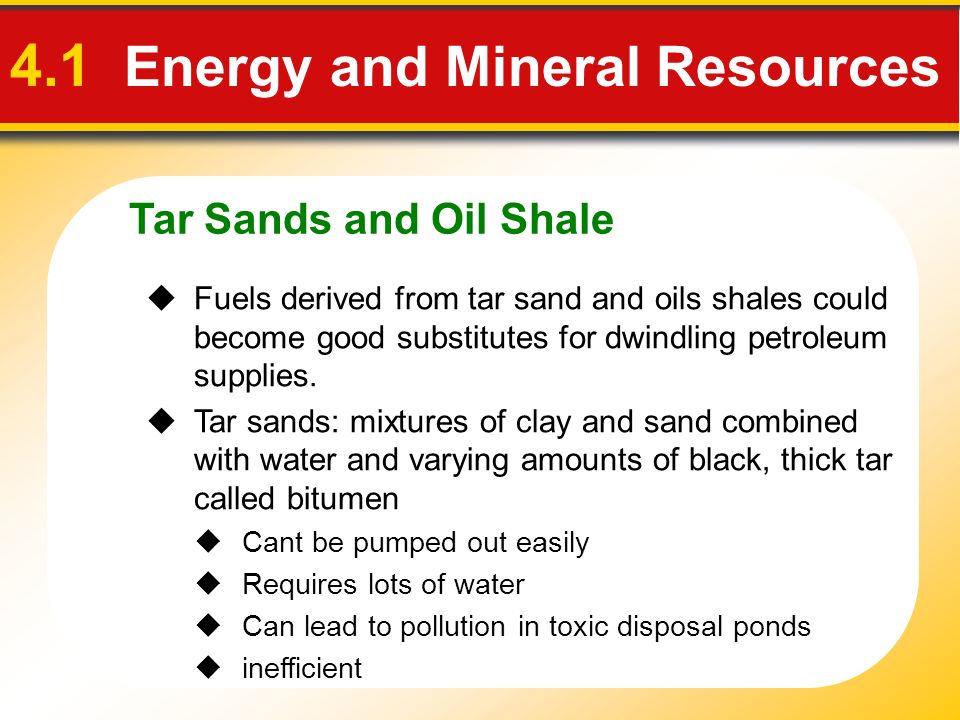 4.1 Energy and Mineral Resources

Tar Sands and Oil Shale

◆ Fuels derived from tar sand and oils shales could become good substitutes for dwindling petroleum supplies.

◆ Tar sands: mixtures of clay and sand combined with water and varying amounts of black, thick tar called bitumen

◆ Cant be pumped out easily

◆ Requires lots of water

◆ Can lead to pollution in toxic disposal ponds

◆ inefficient